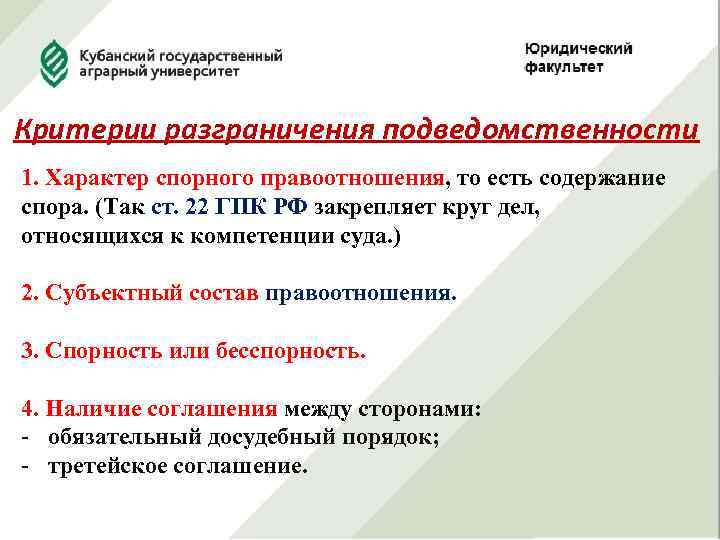 Кубанский государственный аграрный университет

Юридический факультет

Критерии разграничения подведомственности

1. Характер спорного правоотношения, то есть содержание спора. (Так ст. 22 ГПК РФ закрепляет круг дел, относящихся к компетенции суда.)

2. Субъектный состав правоотношения.

3. Спорность или бесспорность.

4. Наличие соглашения между сторонами:
- обязательный досудебный порядок;
- третейское соглашение.